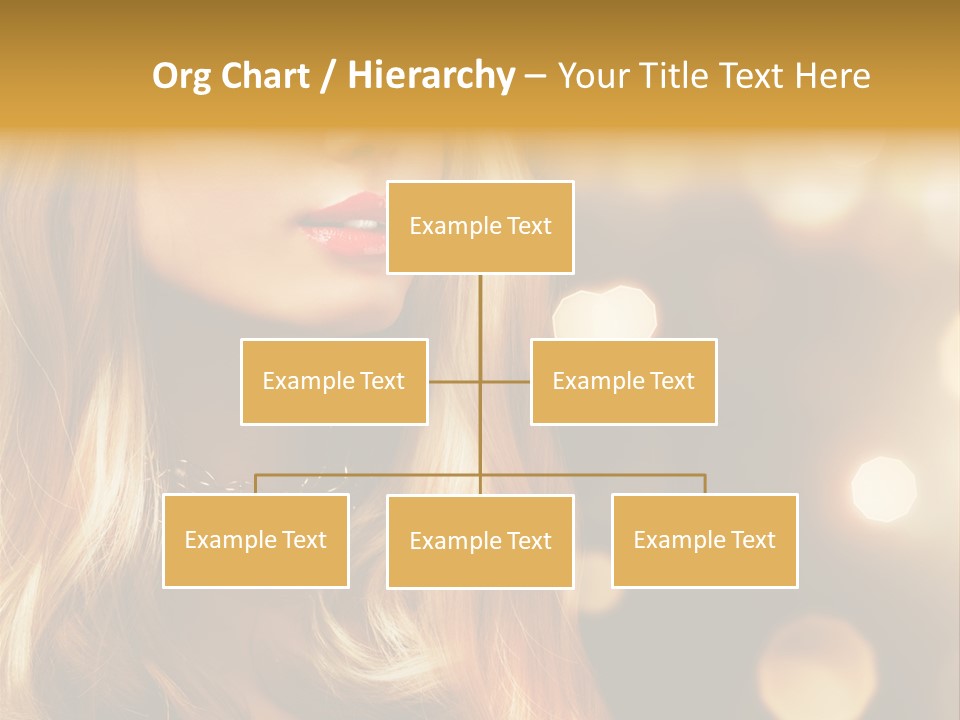 Org Chart / Hierarchy – Your Title Text Here

Example Text

Example Text

Example Text

Example Text

Example Text

Example Text